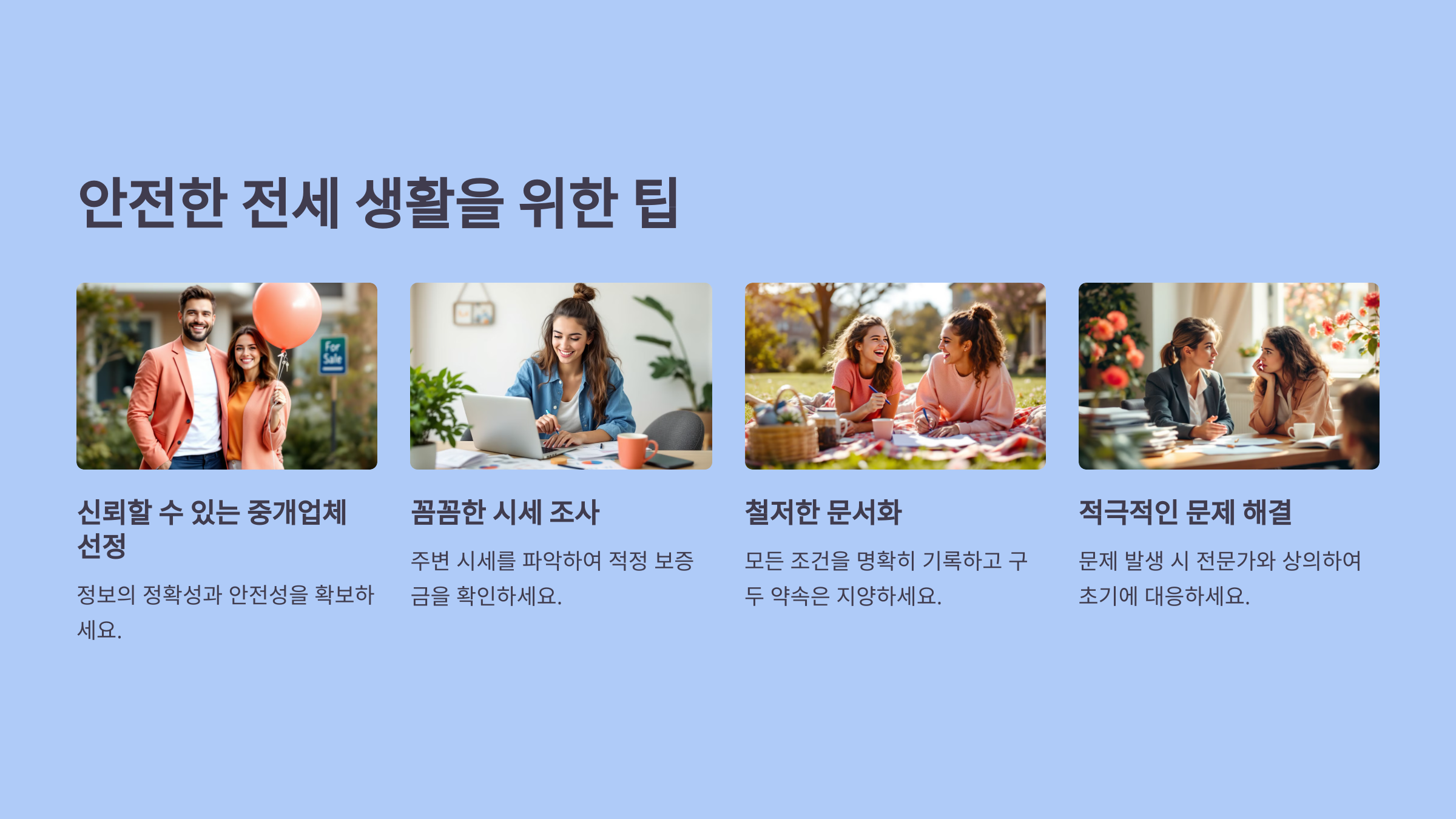 안전한 전세 생활을 위한 팁

For Sale

신뢰할 수 있는 중개업체 선정

정보의 정확성과 안전성을 확보하세요.

꼼꼼한 시세 조사

주변 시세를 파악하여 적정 보증금을 확인하세요.

철저한 문서화

모든 조건을 명확히 기록하고 구두 약속은 지양하세요.

적극적인 문제 해결

문제 발생 시 전문가와 상의하여 초기에 대응하세요.